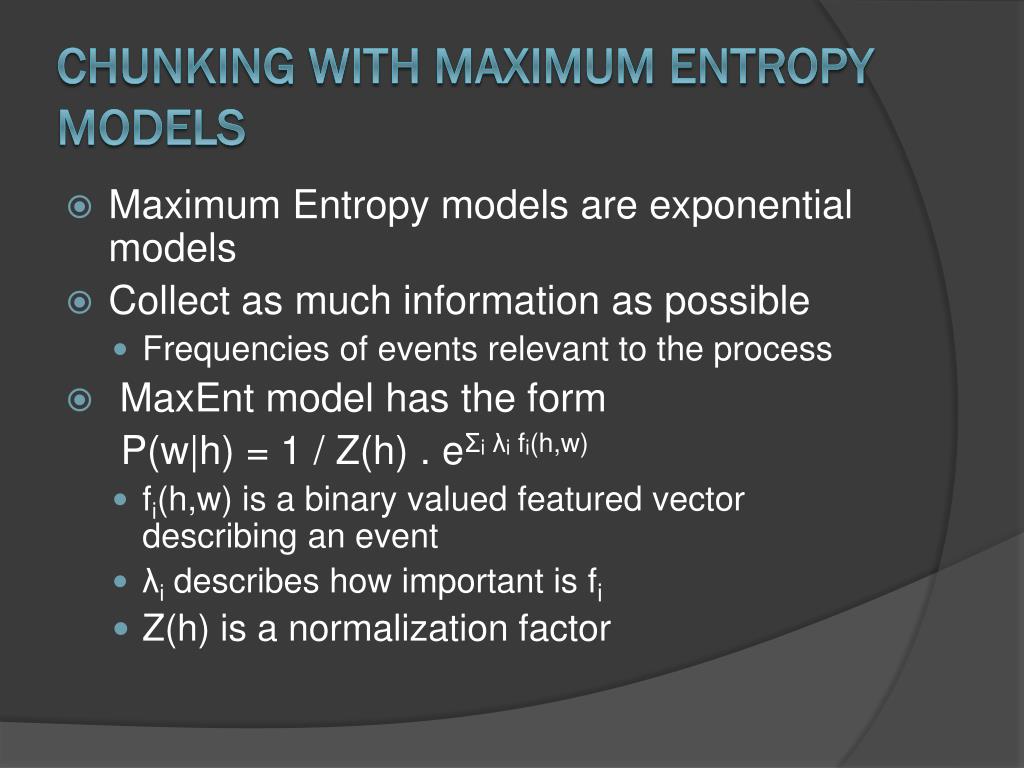 CHUNKING WITH MAXIMUM ENTROPY MODELS

Maximum Entropy models are exponential models

Collect as much information as possible

Frequencies of events relevant to the process

MaxEnt model has the form

$P(w|h) = 1 / Z(h) . e^{\Sigma_i \lambda_i f_i(h,w)}$

$f_i(h,w)$ is a binary valued featured vector describing an event

$\lambda_i$ describes how important is $f_i$

Z(h) is a normalization factor